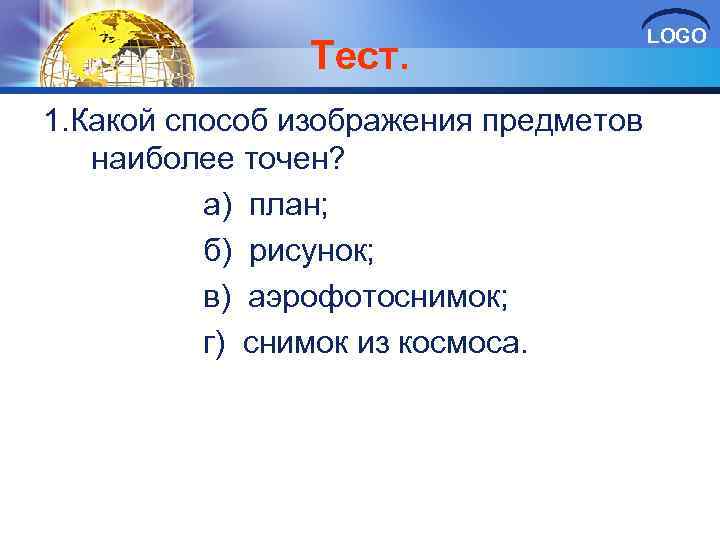 LOGO

Тест.

1.Какой способ изображения предметов наиболее точен?

а) план;

б) рисунок;

в) аэрофотоснимок;

г) снимок из космоса.